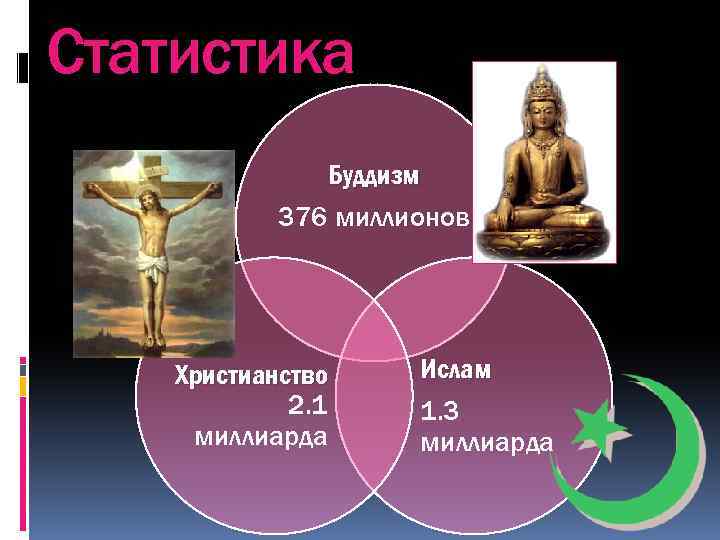 Статистика

Буддизм
376 миллионов

Христианство
2.1
миллиарда

Ислам
1.3
миллиарда